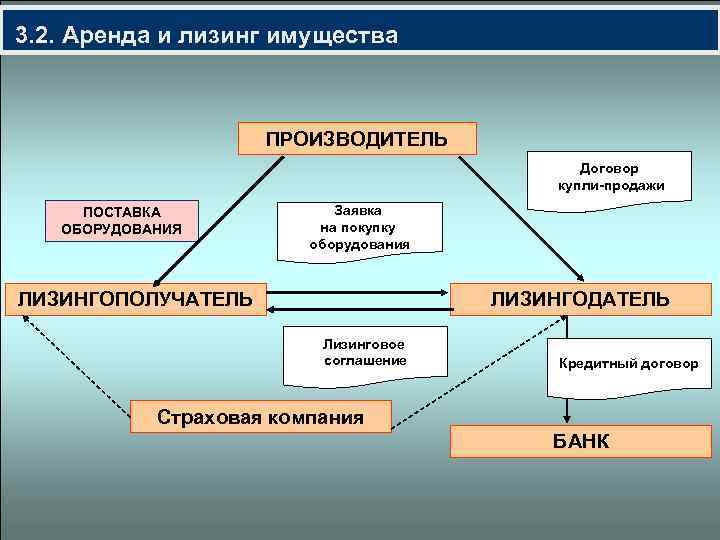 3.2. Аренда и лизинг имущества

ПРОИЗВОДИТЕЛЬ

Договор купли-продажи

ПОСТАВКА ОБОРУДОВАНИЯ

Заявка на покупку оборудования

ЛИЗИНГОПОЛУЧАТЕЛЬ

ЛИЗИНГОДАТЕЛЬ

Лизинговое соглашение

Кредитный договор

Страховая компания

БАНК